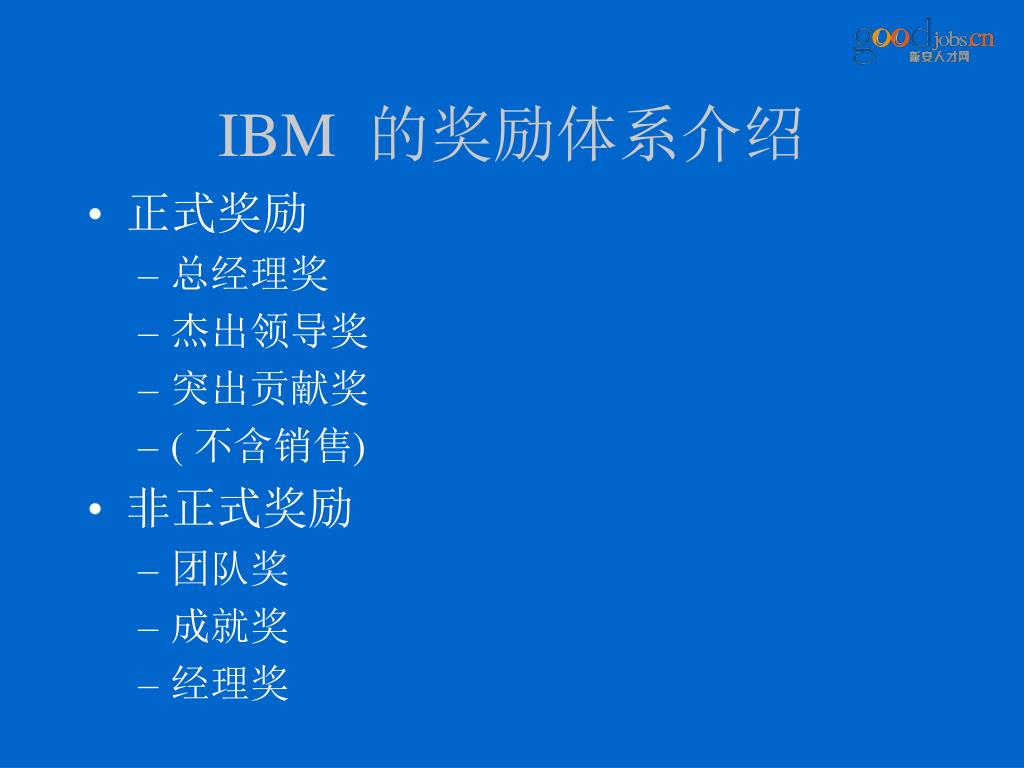 goodjobs.cn
新安人才网

IBM 的奖励体系介绍

• 正式奖励
– 总经理奖
– 杰出领导奖
– 突出贡献奖
– ( 不含销售)
• 非正式奖励
– 团队奖
– 成就奖
– 经理奖